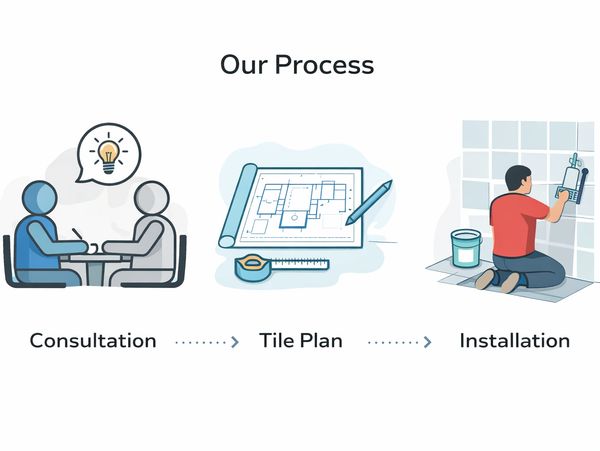 Our Process

Consultation Tile Plan Installation